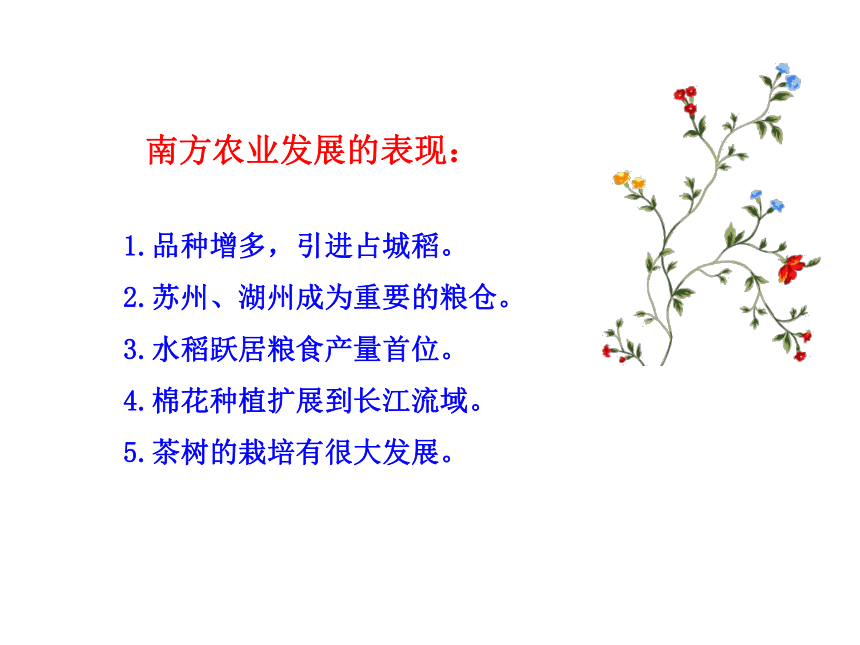 南方农业发展的表现：

1.品种增多，引进占城稻。

2.苏州、湖州成为重要的粮仓。

3.水稻跃居粮食产量首位。

4.棉花种植扩展到长江流域。

5.茶树的栽培有很大发展。